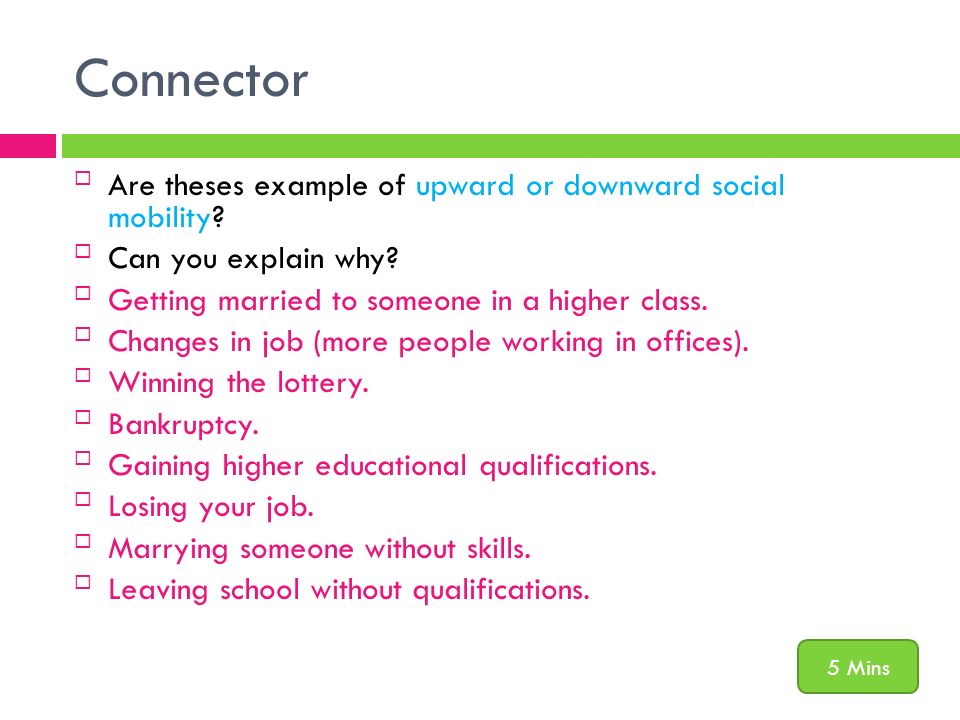 Connector

Are theses example of upward or downward social mobility?
Can you explain why?
Getting married to someone in a higher class.
Changes in job (more people working in offices).
Winning the lottery.
Bankruptcy.
Gaining higher educational qualifications.
Losing your job.
Marrying someone without skills.
Leaving school without qualifications.

5 Mins